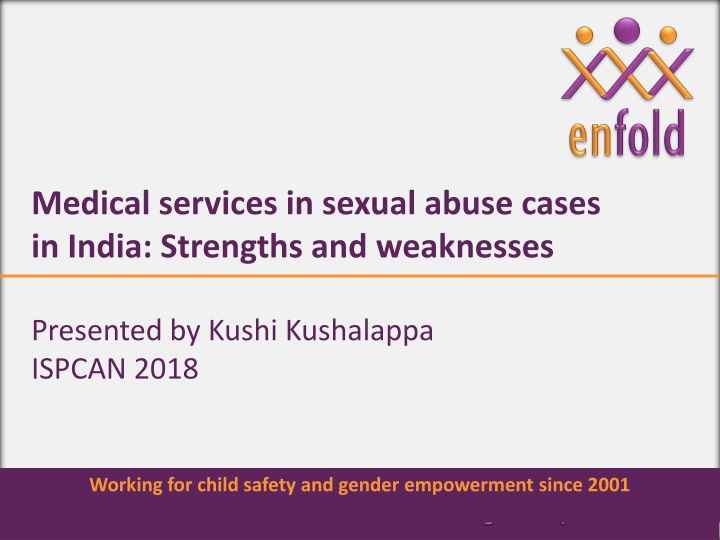 enfold

Medical services in sexual abuse cases in India: Strengths and weaknesses

Presented by Kushi Kushalappa
ISPCAN 2018

Working for child safety and gender empowerment since 2001